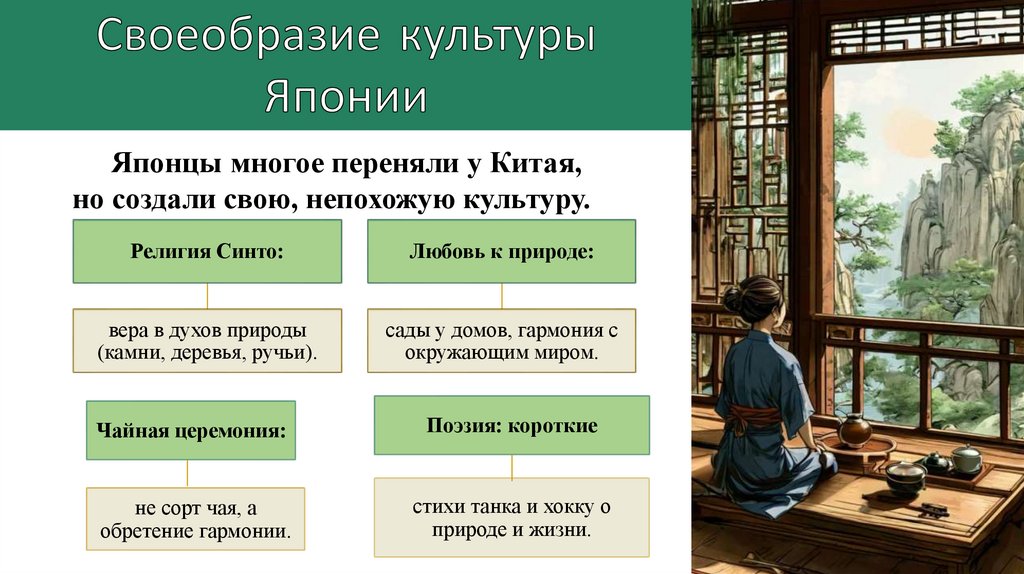 Своеобразие культуры Японии

Японцы многое переняли у Китая, но создали свою, непохожую культуру.

Религия Синто:

вера в духов природы (камни, деревья, ручьи).

Любовь к природе:

сады у домов, гармония с окружающим миром.

Чайная церемония:

не сорт чая, а обретение гармонии.

Поэзия: короткие

стихи танка и хокку о природе и жизни.